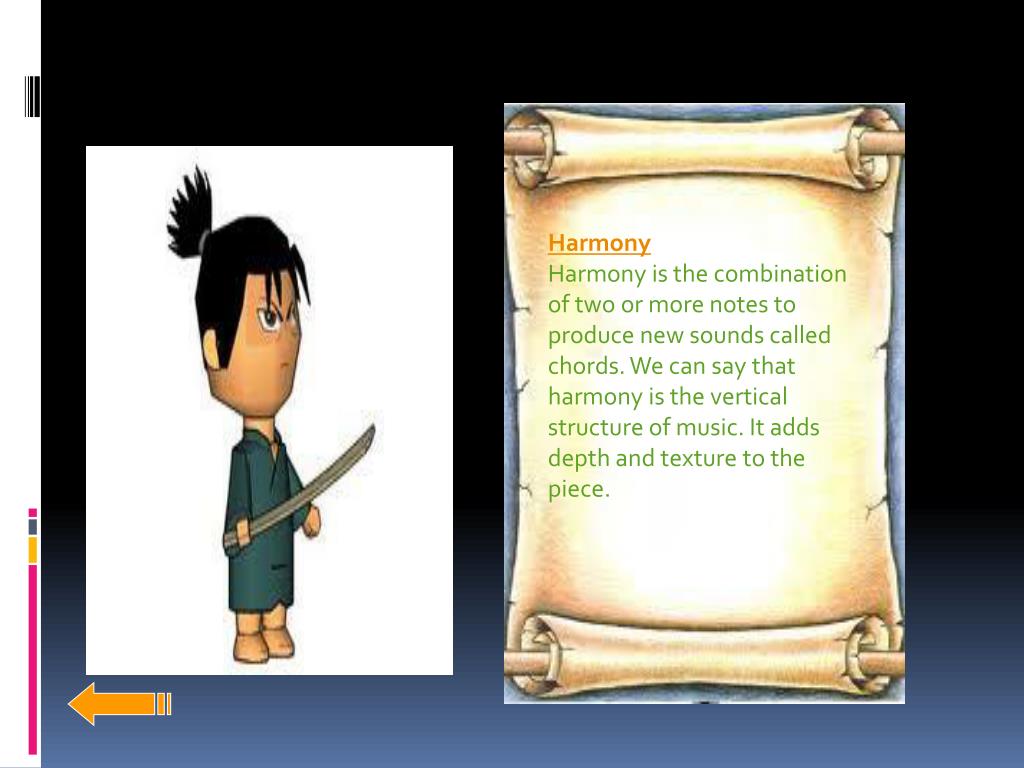 Harmony
Harmony is the combination of two or more notes to produce new sounds called chords. We can say that harmony is the vertical structure of music. It adds depth and texture to the piece.